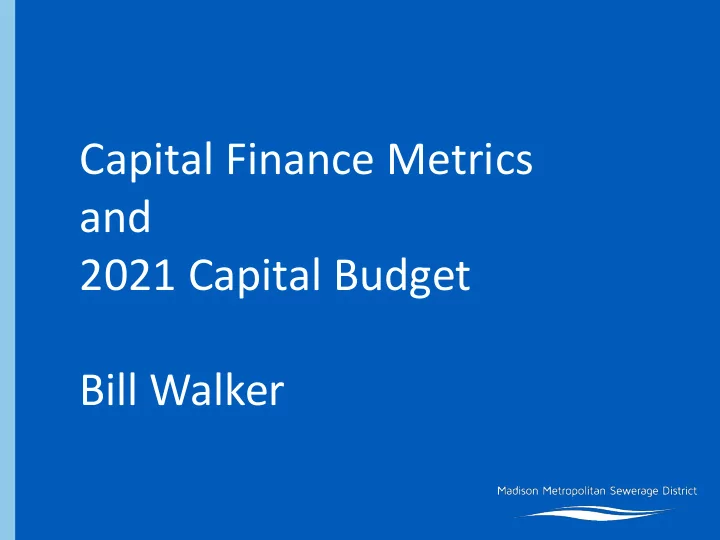 Capital Finance Metrics
and
2021 Capital Budget

Bill Walker

Madison Metropolitan Sewerage District